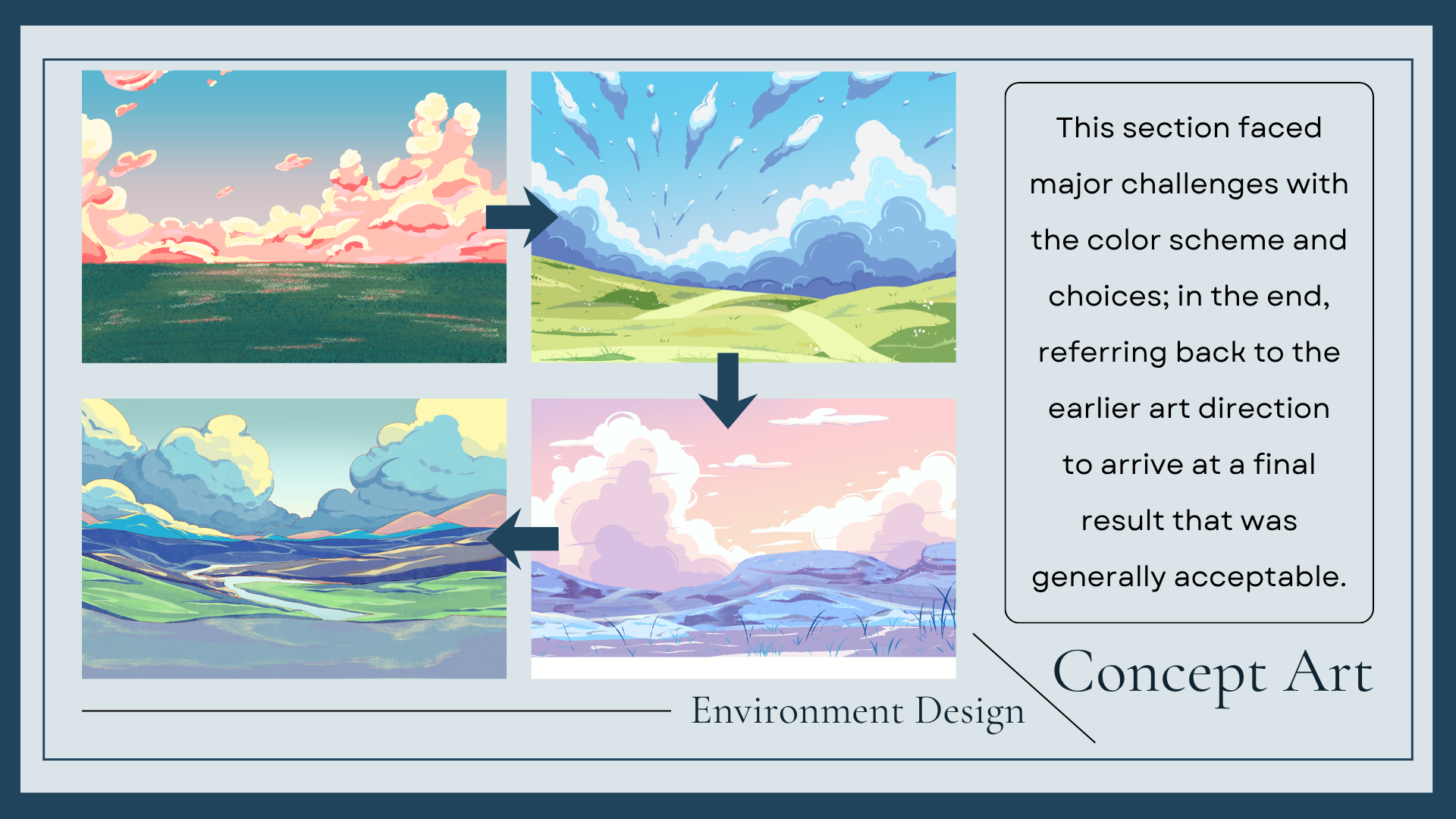 This section faced major challenges with the color scheme and choices; in the end, referring back to the earlier art direction to arrive at a final result that was generally acceptable.

Concept Art

Environment Design